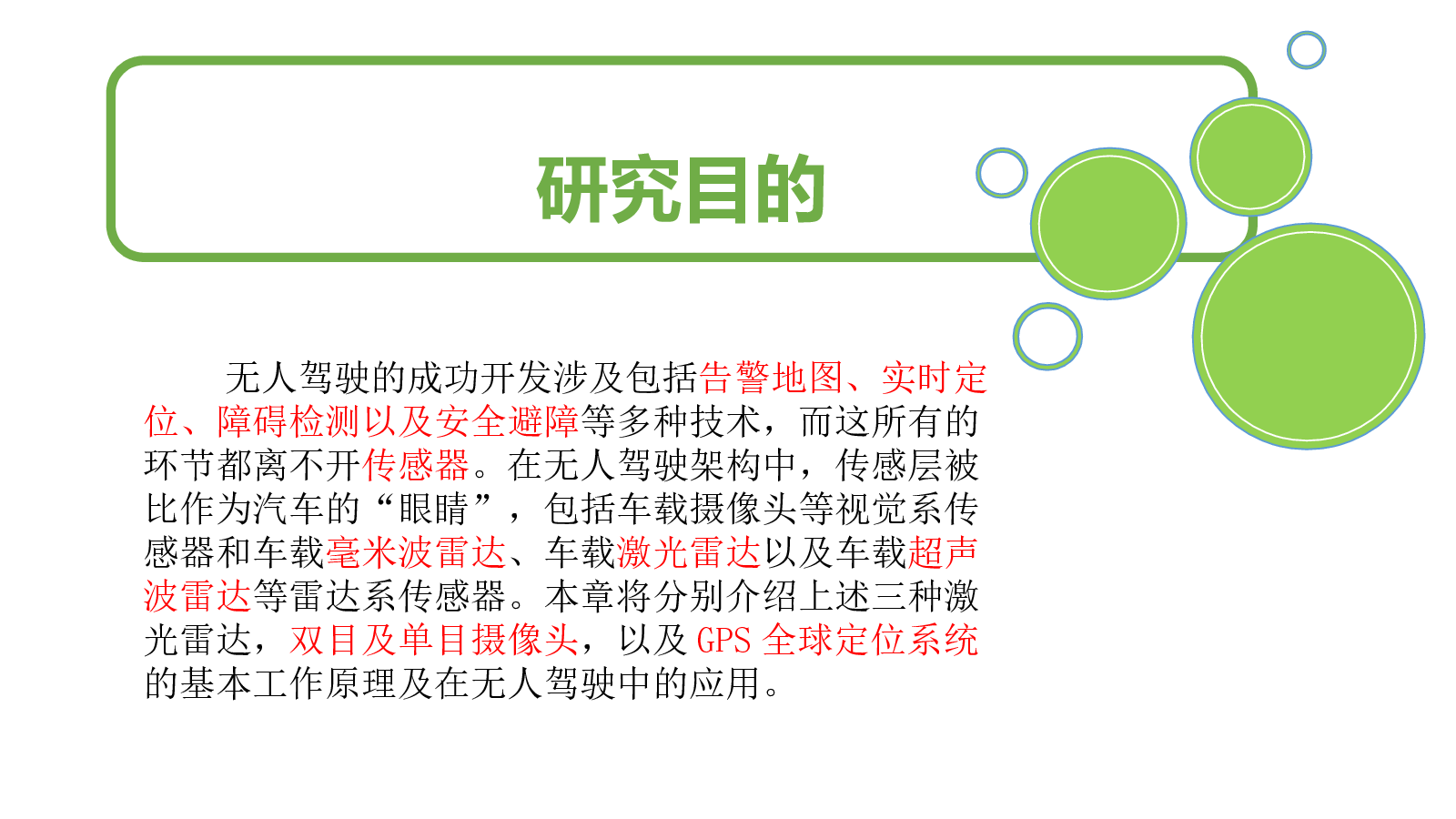 研究目的

无人驾驶的成功开发涉及包括告警地图、实时定位、障碍检测以及安全避障等多种技术，而这所有的环节都离不开传感器。在无人驾驶架构中，传感层被比作为汽车的“眼睛”，包括车载摄像头等视觉系传感器和车载毫米波雷达、车载激光雷达以及车载超声波雷达等雷达系传感器。本章将分别介绍上述三种激光雷达，双目及单目摄像头，以及 GPS 全球定位系统的基本工作原理及在无人驾驶中的应用。